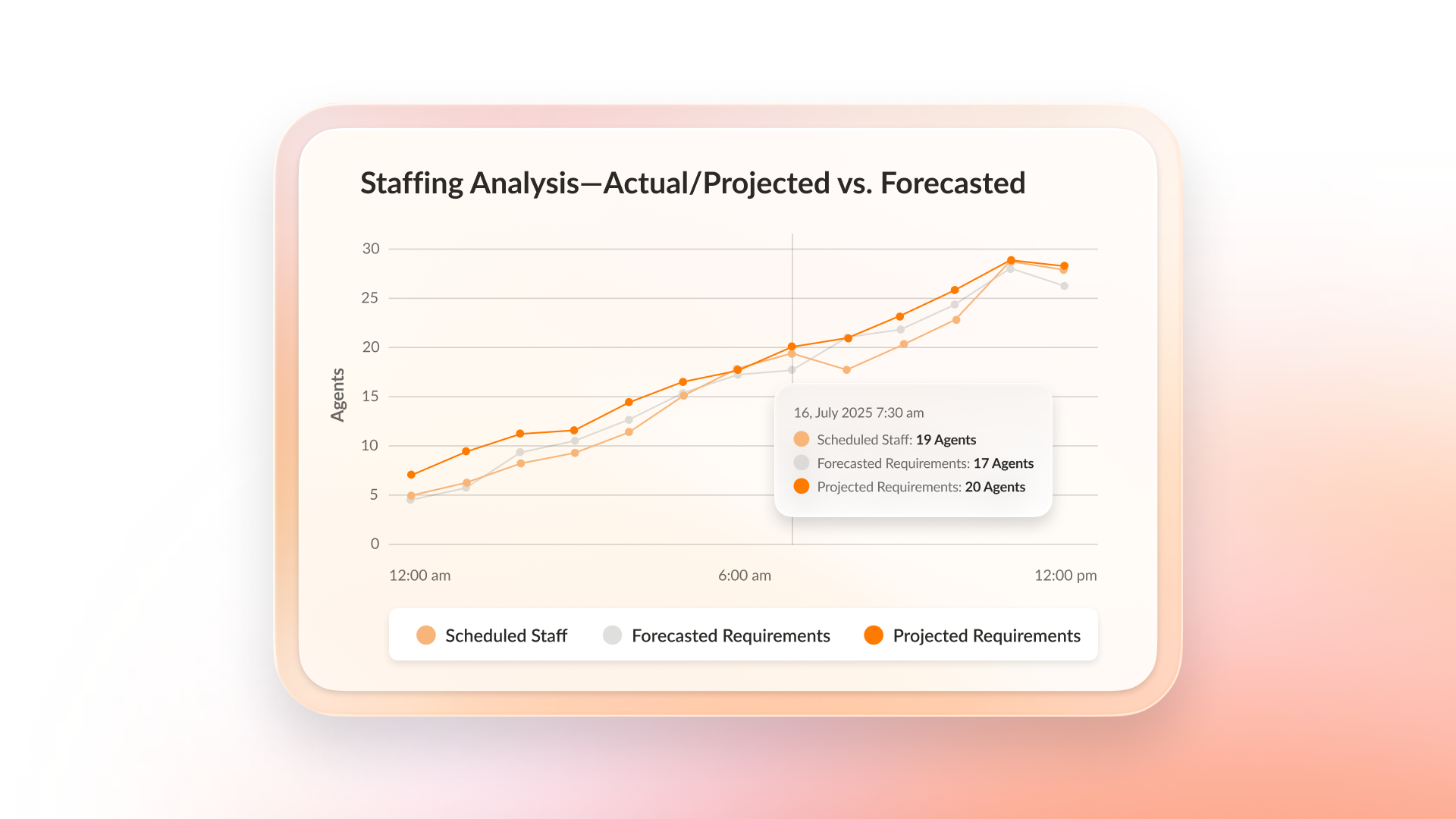 Staffing Analysis—Actual/Projected vs. Forecasted

Agents

30
25
20
15
10
5
0

12:00 am
6:00 am
12:00 pm

16, July 2025 7:30 am
Scheduled Staff: 19 Agents
Forecasted Requirements: 17 Agents
Projected Requirements: 20 Agents

Scheduled Staff
Forecasted Requirements
Projected Requirements